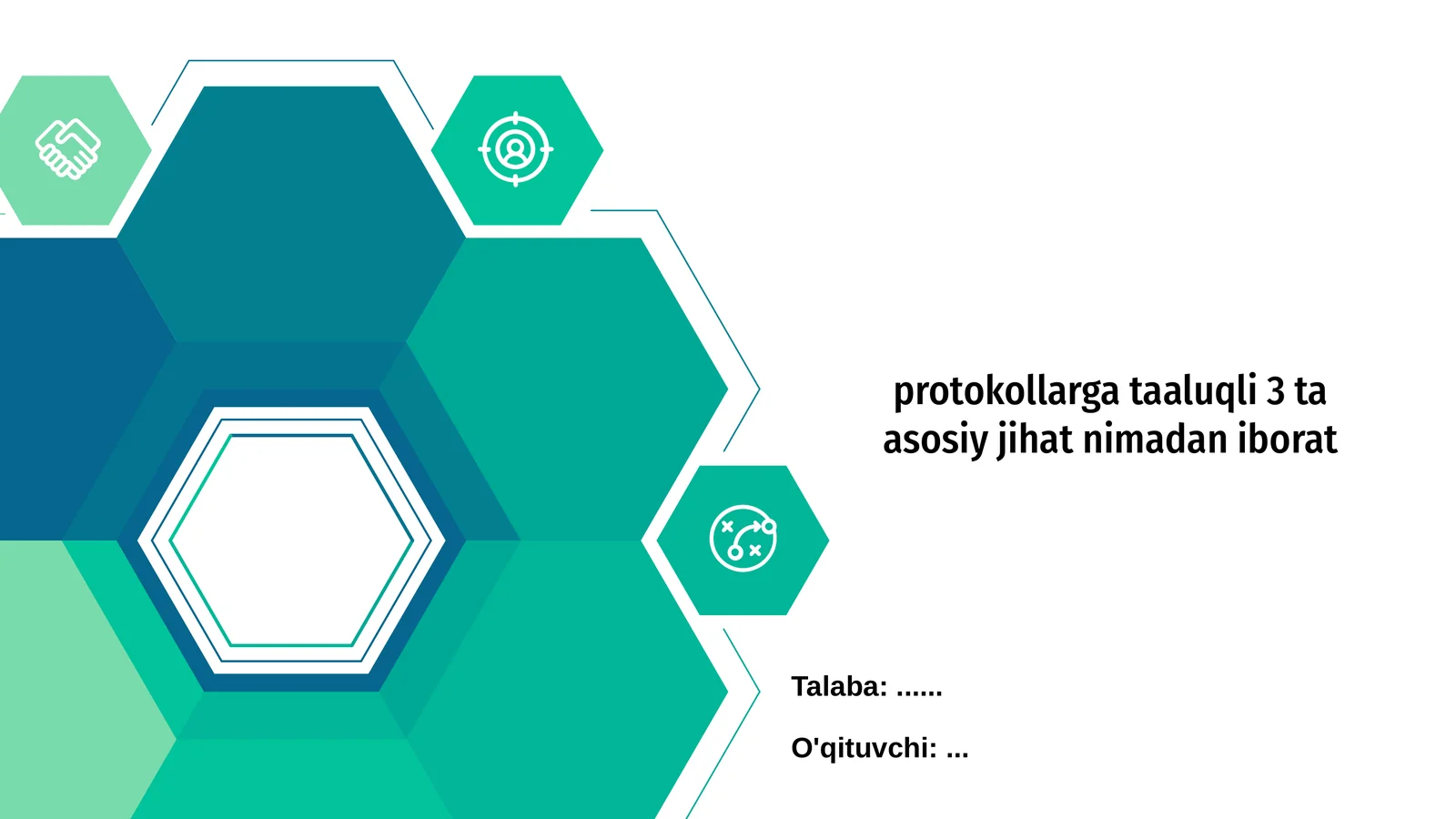 protokollarga taaluqli 3 ta asosiy jihat nimadan iborat

Talaba: ......

O'qituvchi: ...